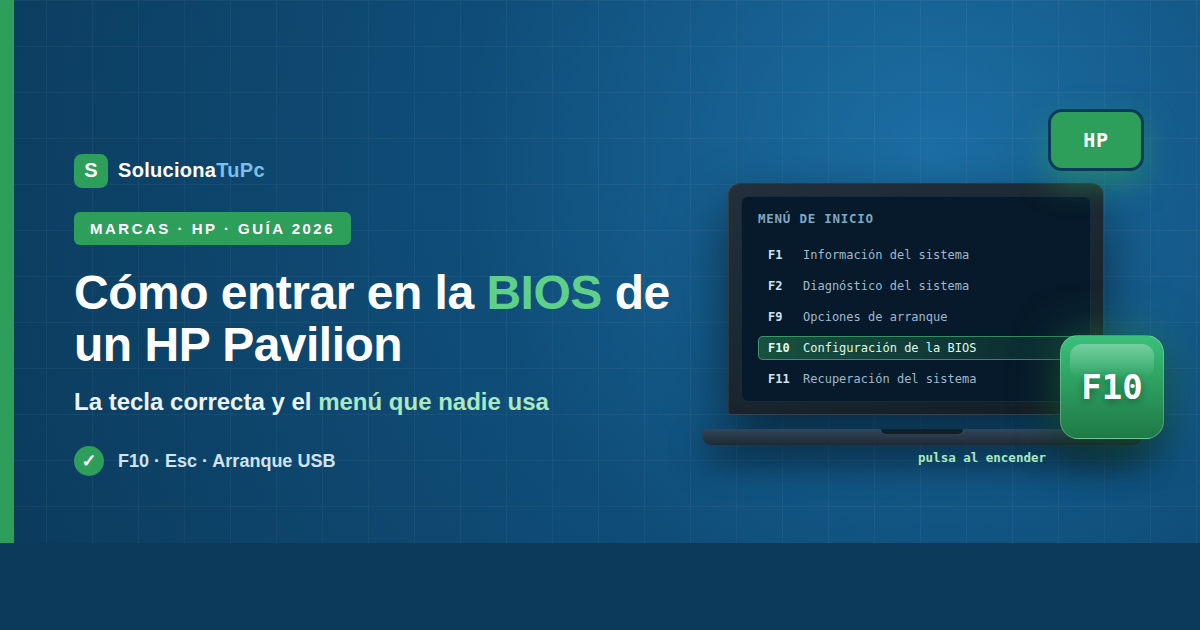 S SolucionaTuPc

MARCAS · HP · GUÍA 2026

Cómo entrar en la BIOS de un HP Pavilion

La tecla correcta y el menú que nadie usa

✓ F10 · Esc · Arranque USB

HP

MENÚ DE INICIO

F1 Información del sistema

F2 Diagnóstico del sistema

F9 Opciones de arranque

F10 Configuración de la BIOS

F11 Recuperación del sistema

F10

pulsa al encender